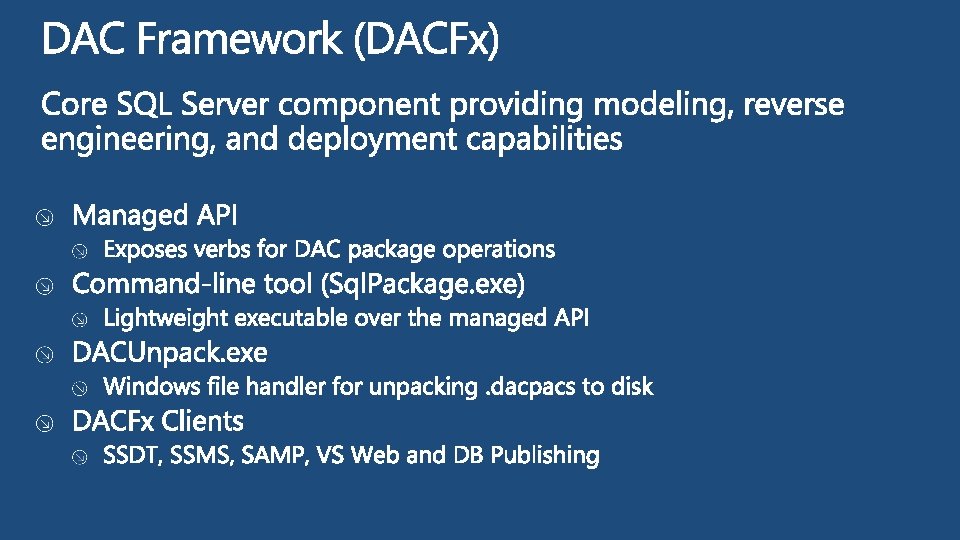 DAC Framework (DACFx)

Core SQL Server component providing modeling, reverse engineering, and deployment capabilities

Managed API
Exposes verbs for DAC package operations
Command-line tool (SqlPackage.exe)
Lightweight executable over the managed API
DACUnpack.exe
Windows file handler for unpacking .dacpacs to disk
DACFx Clients
SSDT, SSMS, SAMP, VS Web and DB Publishing